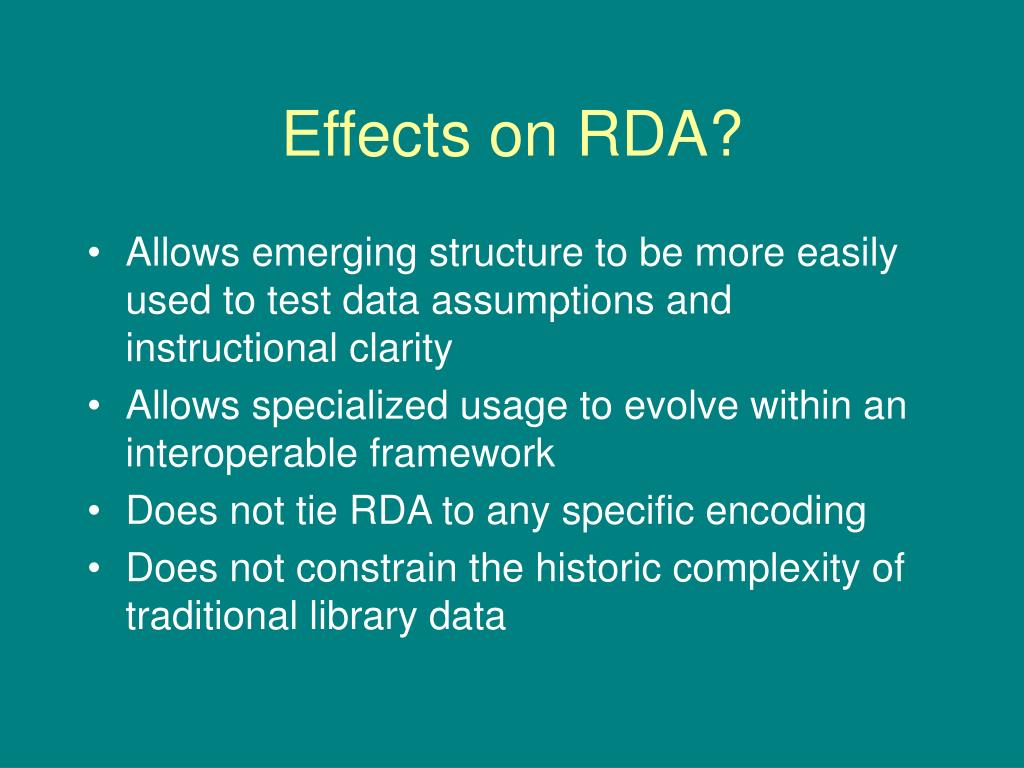 Effects on RDA?

• Allows emerging structure to be more easily used to test data assumptions and instructional clarity
• Allows specialized usage to evolve within an interoperable framework
• Does not tie RDA to any specific encoding
• Does not constrain the historic complexity of traditional library data